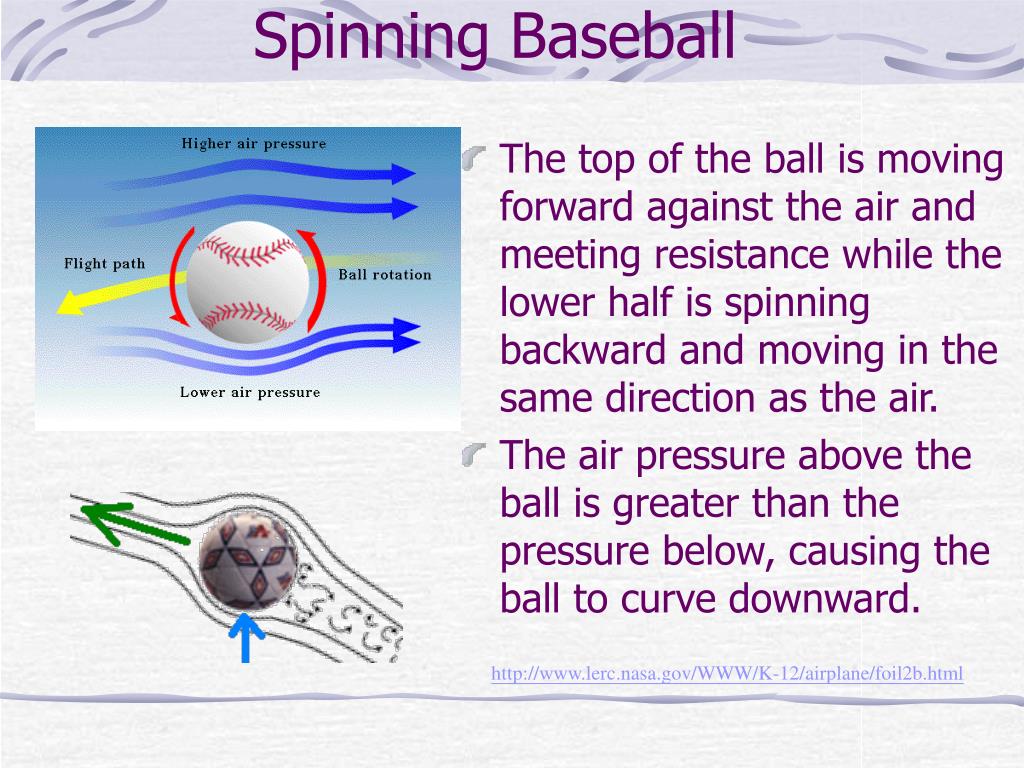 Spinning Baseball

Higher air pressure

Flight path

Ball rotation

Lower air pressure

The top of the ball is moving forward against the air and meeting resistance while the lower half is spinning backward and moving in the same direction as the air.

The air pressure above the ball is greater than the pressure below, causing the ball to curve downward.

http://www.lerc.nasa.gov/WWW/K-12/airplane/foil2b.html